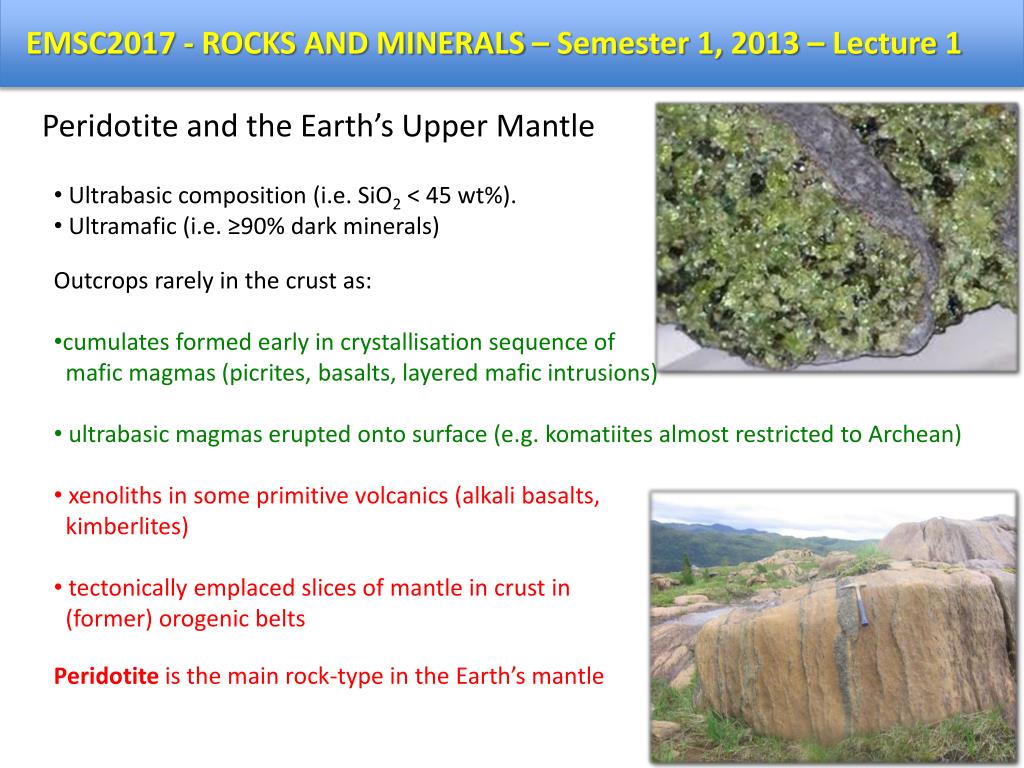 EMSC2017 - ROCKS AND MINERALS – Semester 1, 2013 – Lecture 1

Peridotite and the Earth's Upper Mantle

• Ultrabasic composition (i.e. $SiO_2$ < 45 wt%).
• Ultramafic (i.e. ≥90% dark minerals)

Outcrops rarely in the crust as:

•cumulates formed early in crystallisation sequence of mafic magmas (picrites, basalts, layered mafic intrusions)

• ultrabasic magmas erupted onto surface (e.g. komatiites almost restricted to Archean)

• xenoliths in some primitive volcanics (alkali basalts, kimberlites)

• tectonically emplaced slices of mantle in crust in (former) orogenic belts

Peridotite is the main rock-type in the Earth's mantle